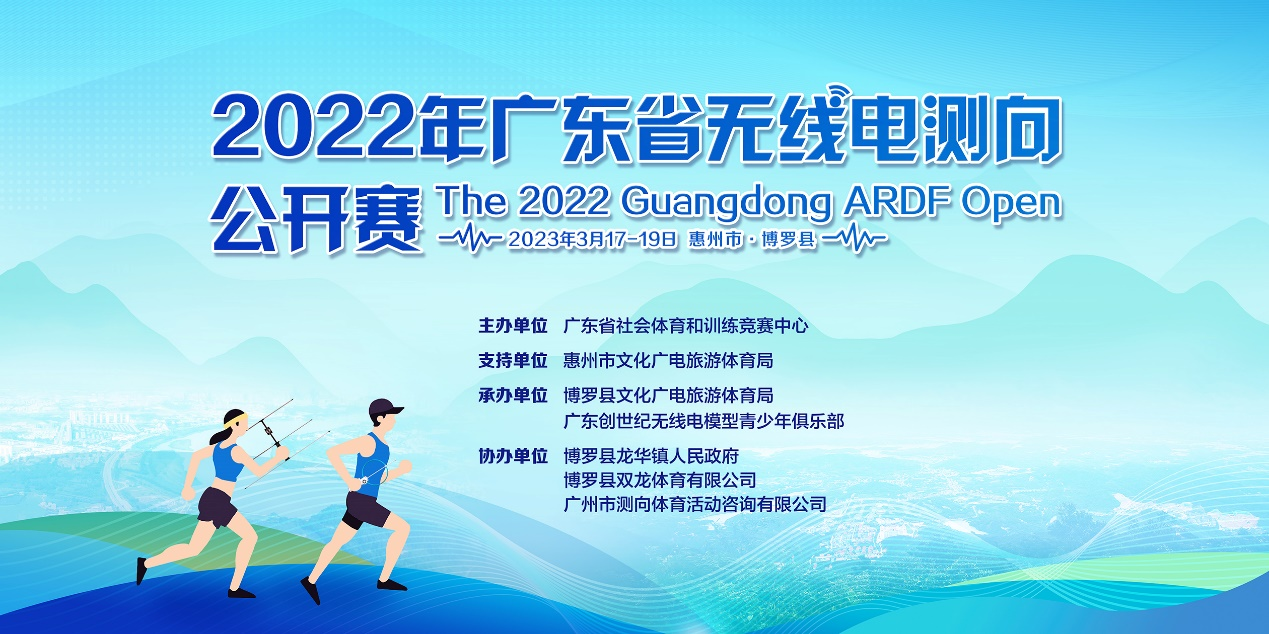 2022年广东省无线电测向公开赛 The 2022 Guangdong ARDF Open

2023年3月17-19日 惠州市·博罗县

主办单位 广东省社会体育和训练竞赛中心

支持单位 惠州市文化广电旅游体育局

承办单位 博罗县文化广电旅游体育局
广东创世纪无线电模型青少年俱乐部

协办单位 博罗县龙华镇人民政府
博罗县双龙体育有限公司
广州市测向体育活动咨询有限公司